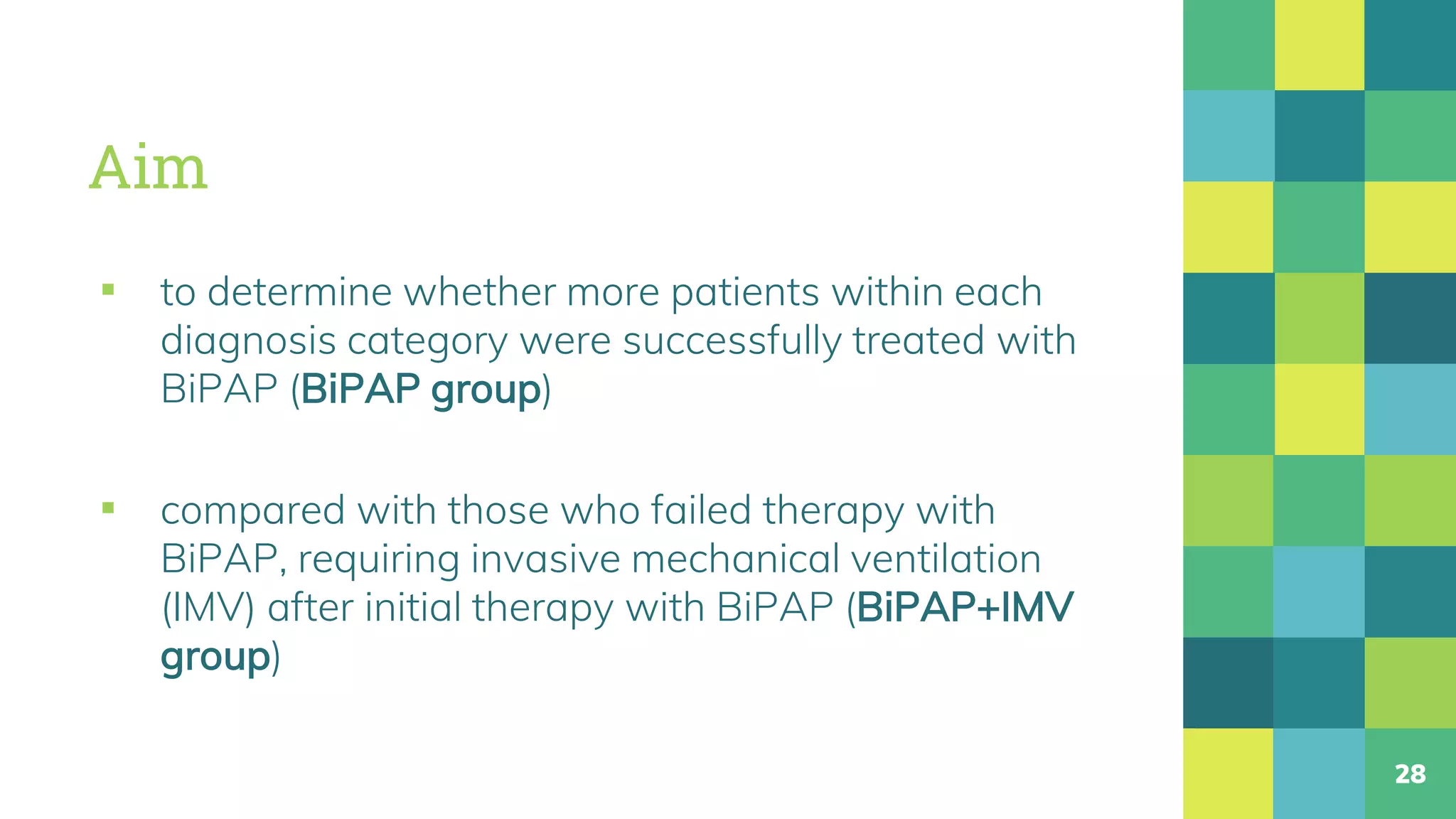 Aim

▪ to determine whether more patients within each diagnosis category were successfully treated with BiPAP (BiPAP group)

▪ compared with those who failed therapy with BiPAP, requiring invasive mechanical ventilation (IMV) after initial therapy with BiPAP (BiPAP+IMV group)

28